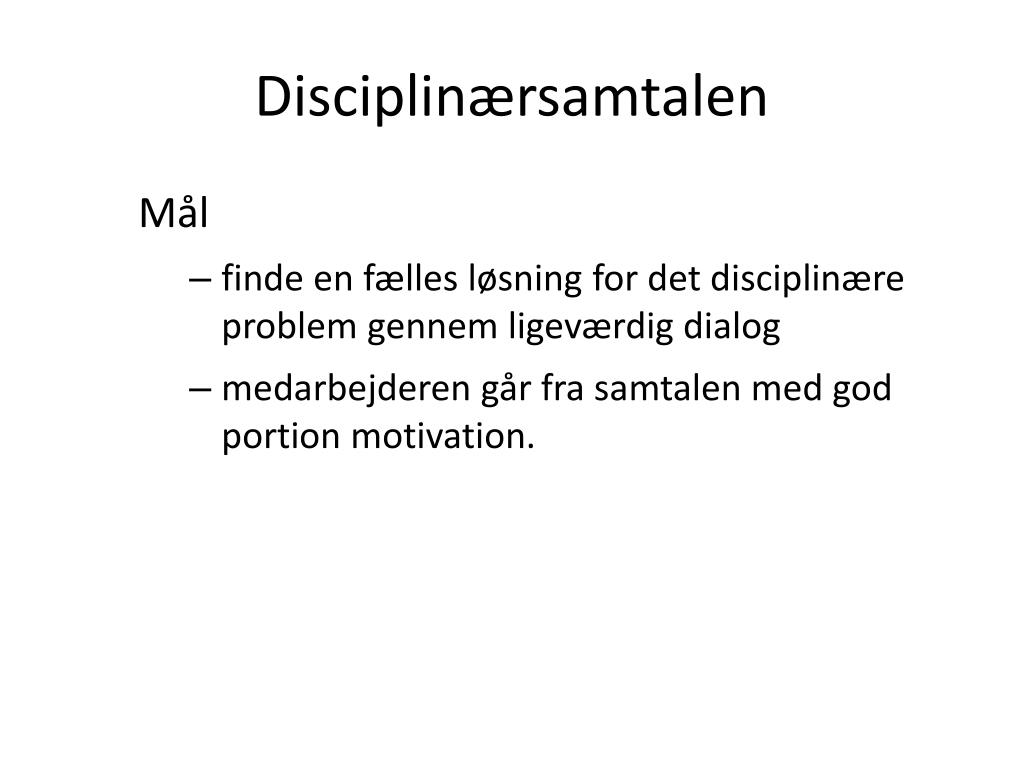 Disciplinærsamtalen

Mål

– finde en fælles løsning for det disciplinære problem gennem ligeværdig dialog

– medarbejderen går fra samtalen med god portion motivation.